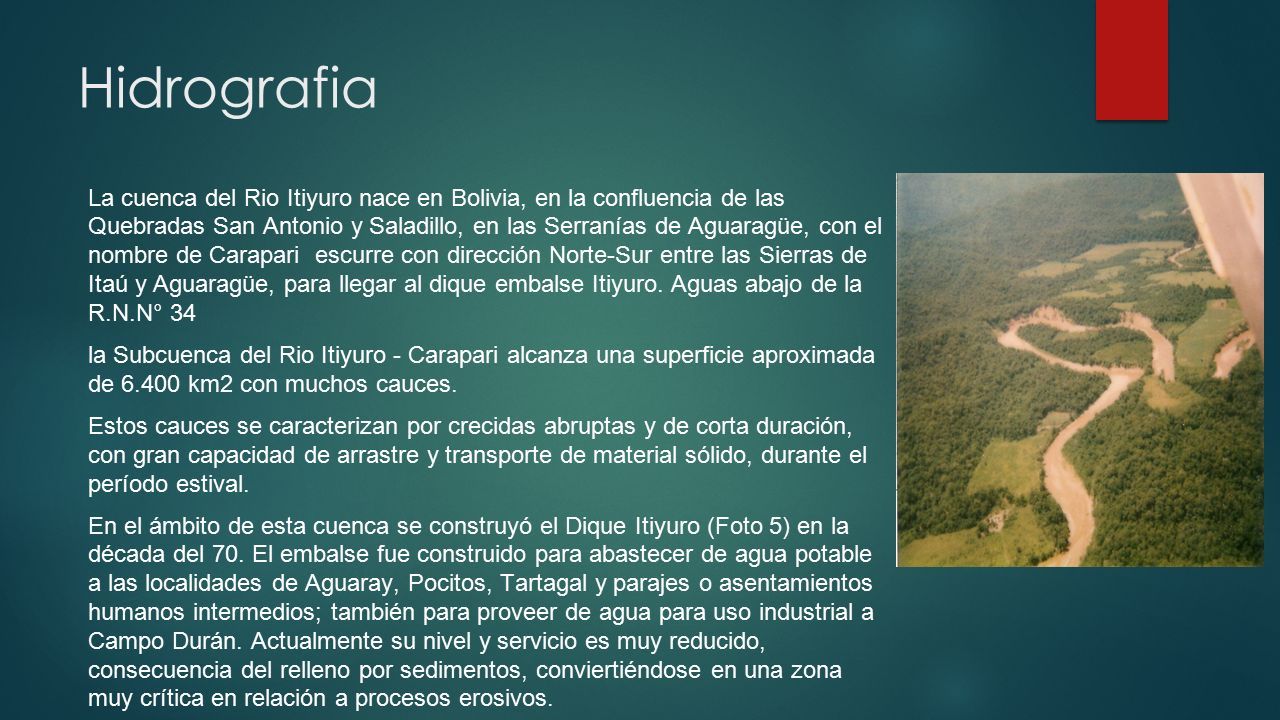 Hidrografia

La cuenca del Rio Itiyuro nace en Bolivia, en la confluencia de las Quebradas San Antonio y Saladillo, en las Serranías de Aguaragüe, con el nombre de Carapari escurre con dirección Norte-Sur entre las Sierras de Itaú y Aguaragüe, para llegar al dique embalse Itiyuro. Aguas abajo de la R.N.N° 34

la Subcuenca del Rio Itiyuro - Carapari alcanza una superficie aproximada de 6.400 km2 con muchos cauces.

Estos cauces se caracterizan por crecidas abruptas y de corta duración, con gran capacidad de arrastre y transporte de material sólido, durante el período estival.

En el ámbito de esta cuenca se construyó el Dique Itiyuro (Foto 5) en la década del 70. El embalse fue construido para abastecer de agua potable a las localidades de Aguaray, Pocitos, Tartagal y parajes o asentamientos humanos intermedios; también para proveer de agua para uso industrial a Campo Durán. Actualmente su nivel y servicio es muy reducido, consecuencia del relleno por sedimentos, conviertiéndose en una zona muy crítica en relación a procesos erosivos.